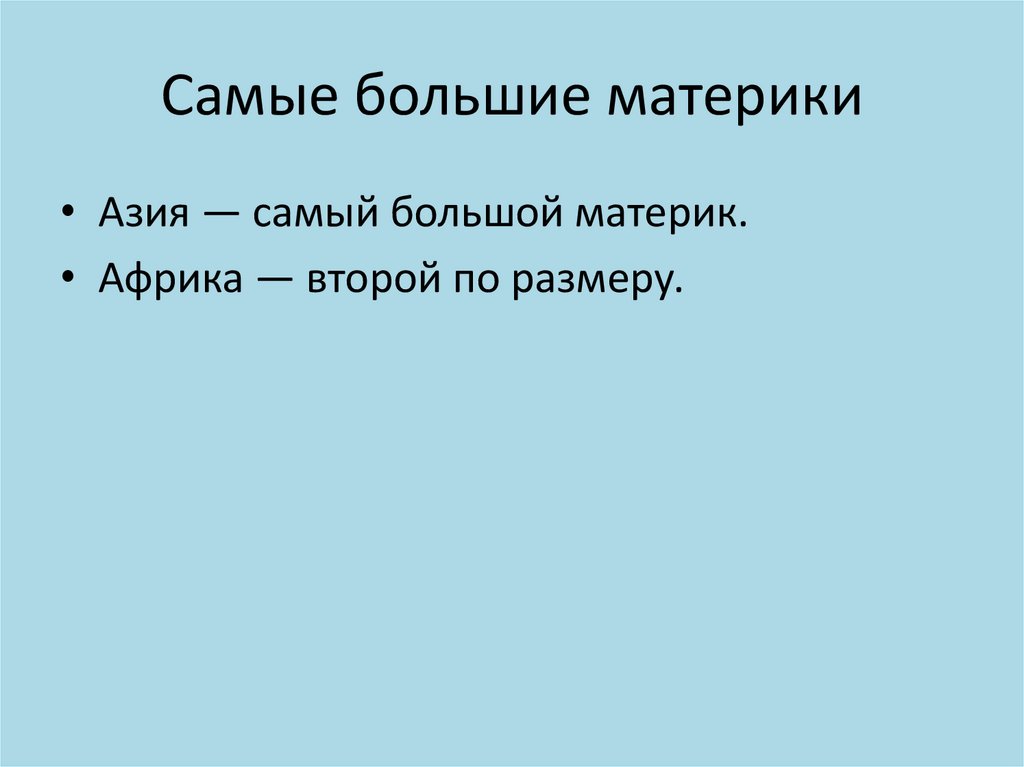 Самые большие материки

• Азия — самый большой материк.
• Африка — второй по размеру.